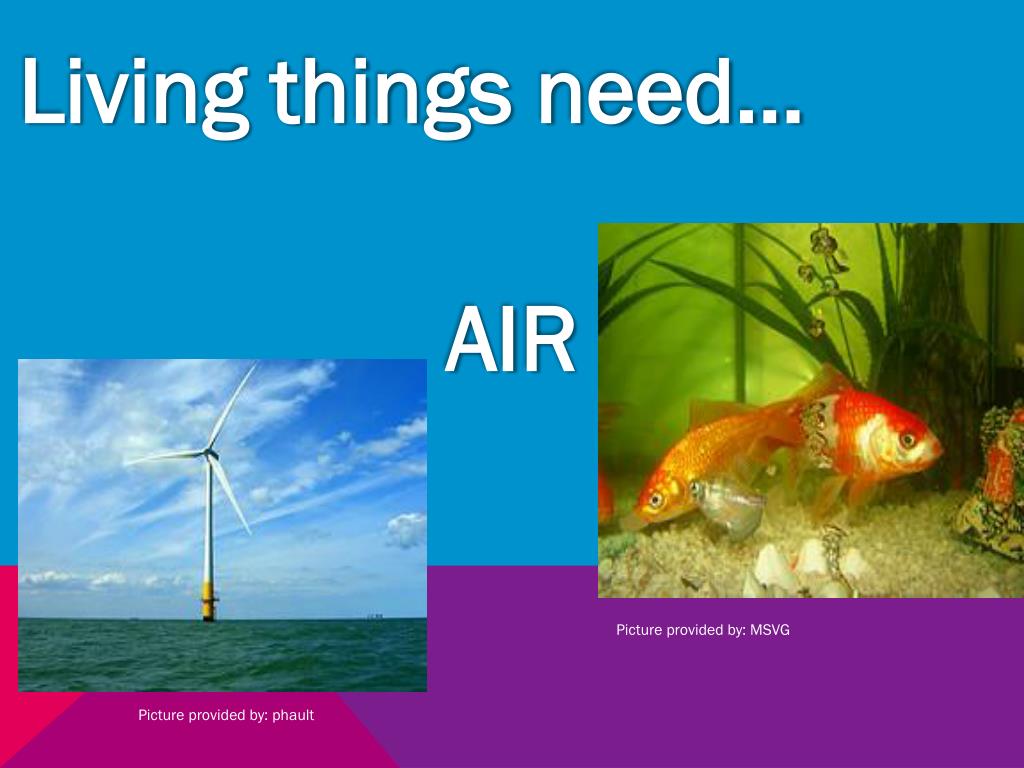 Living things need…

AIR

Picture provided by: MSVG

Picture provided by: phault